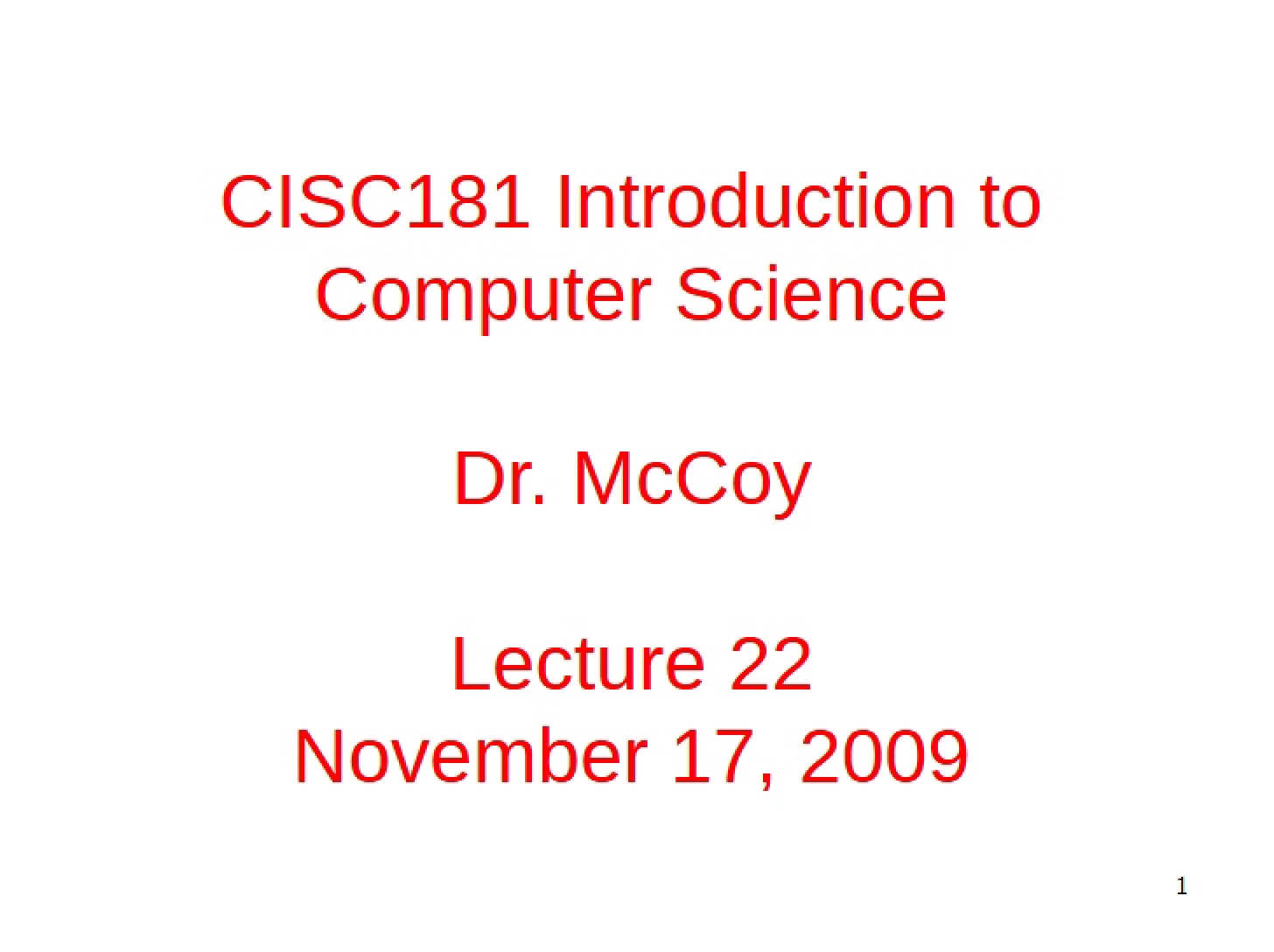 CISC181 Introduction to Computer Science

Dr. McCoy

Lecture 22
November 17, 2009

1